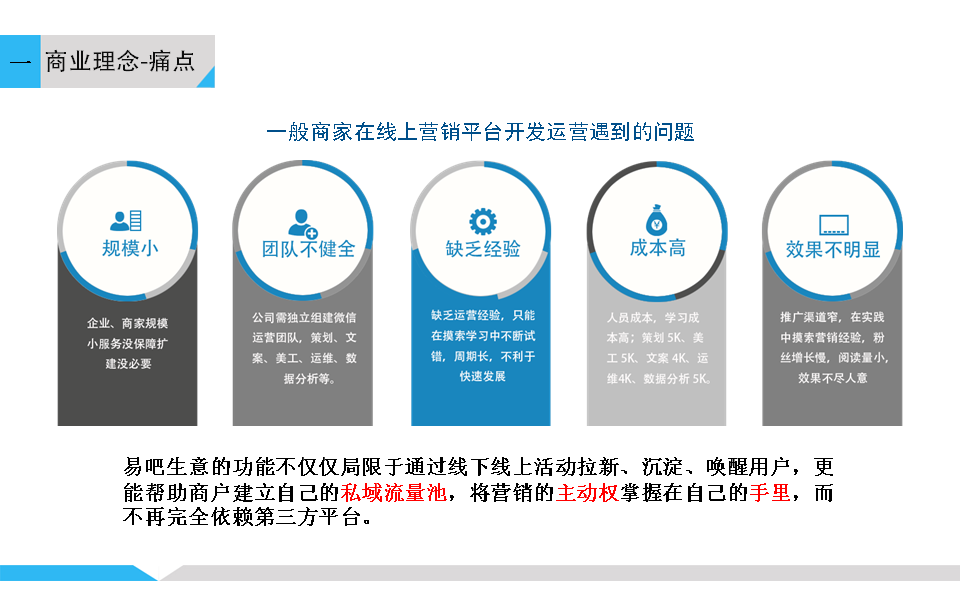 一 商业理念-痛点

一般商家在线上营销平台开发运营遇到的问题

规模小

企业、商家规模小服务没保障扩建没必要

团队不健全

公司需独立组建微信运营团队，策划、文案、美工、运维、数据分析等。

缺乏经验

缺乏运营经验，只能在摸索学习中不断试错，周期长，不利于快速发展

成本高

人员成本，学习成本高；策划 5K、美工 5K、文案 4K、运维4K、数据分析 5K。

效果不明显

推广渠道窄，在实践中摸索营销经验，粉丝增长慢，阅读量小，效果不尽人意

易吧生意的功能不仅仅局限于通过线下线上活动拉新、沉淀、唤醒用户，更能帮助商户建立自己的私域流量池，将营销的主动权掌握在自己的手里，而不再完全依赖第三方平台。